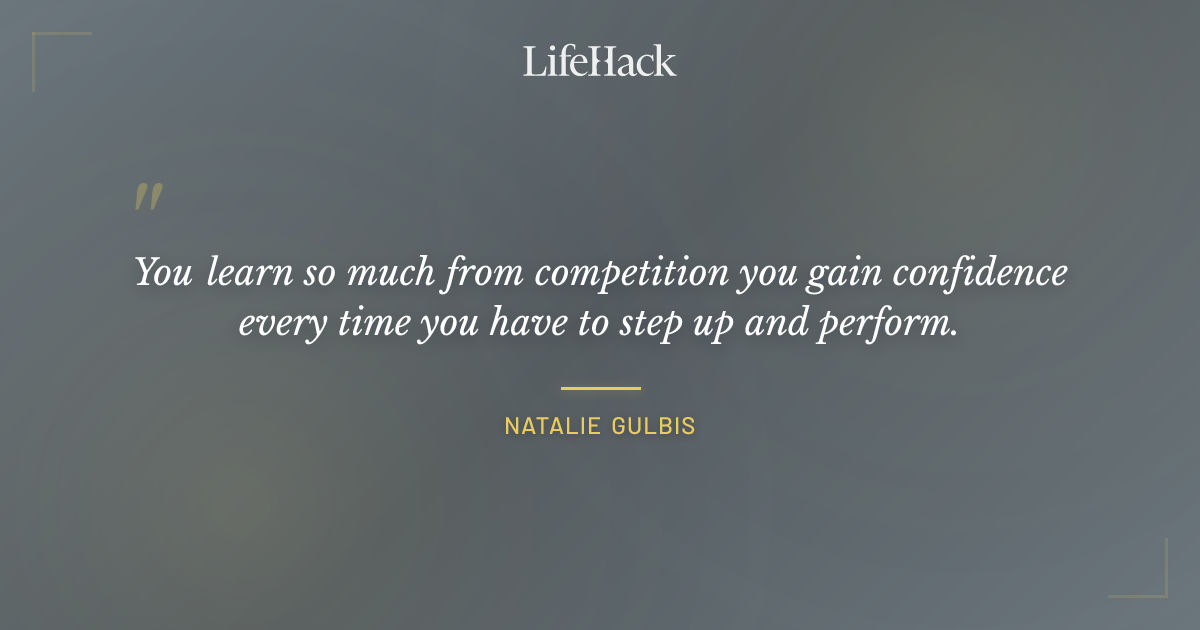 LifeHack

"

You learn so much from competition you gain confidence every time you have to step up and perform.

NATALIE GULBIS